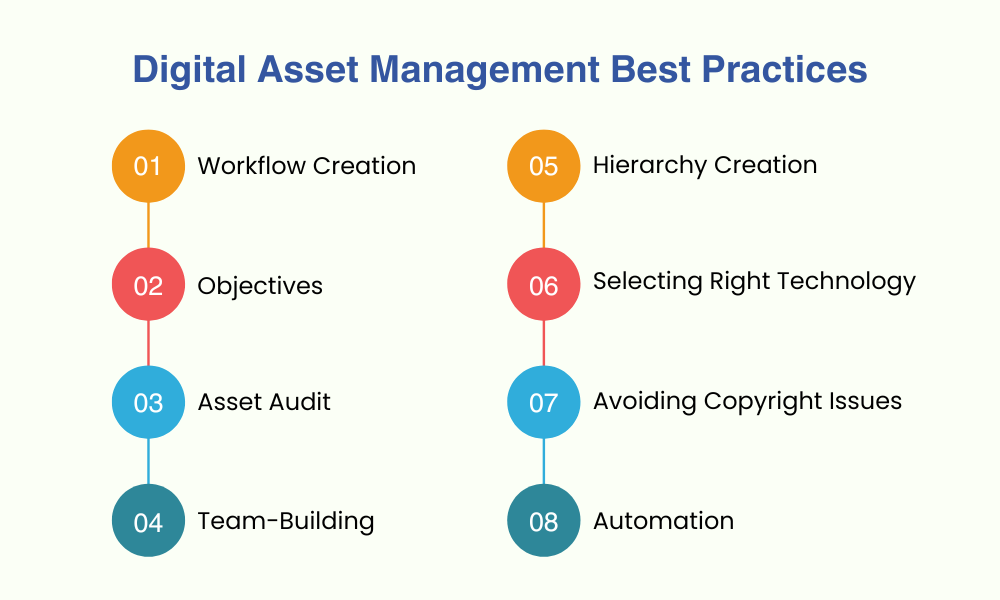 Digital Asset Management Best Practices

01 Workflow Creation

02 Objectives

03 Asset Audit

04 Team-Building

05 Hierarchy Creation

06 Selecting Right Technology

07 Avoiding Copyright Issues

08 Automation